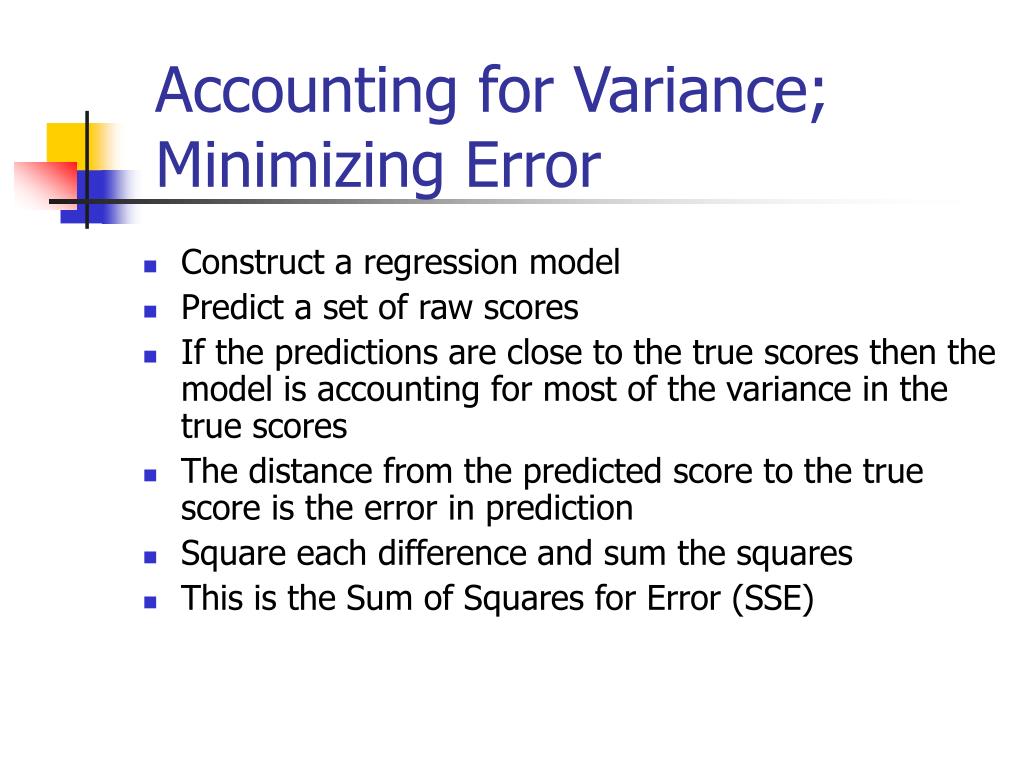 Accounting for Variance; Minimizing Error

- Construct a regression model
- Predict a set of raw scores
- If the predictions are close to the true scores then the model is accounting for most of the variance in the true scores
- The distance from the predicted score to the true score is the error in prediction
- Square each difference and sum the squares
- This is the Sum of Squares for Error (SSE)